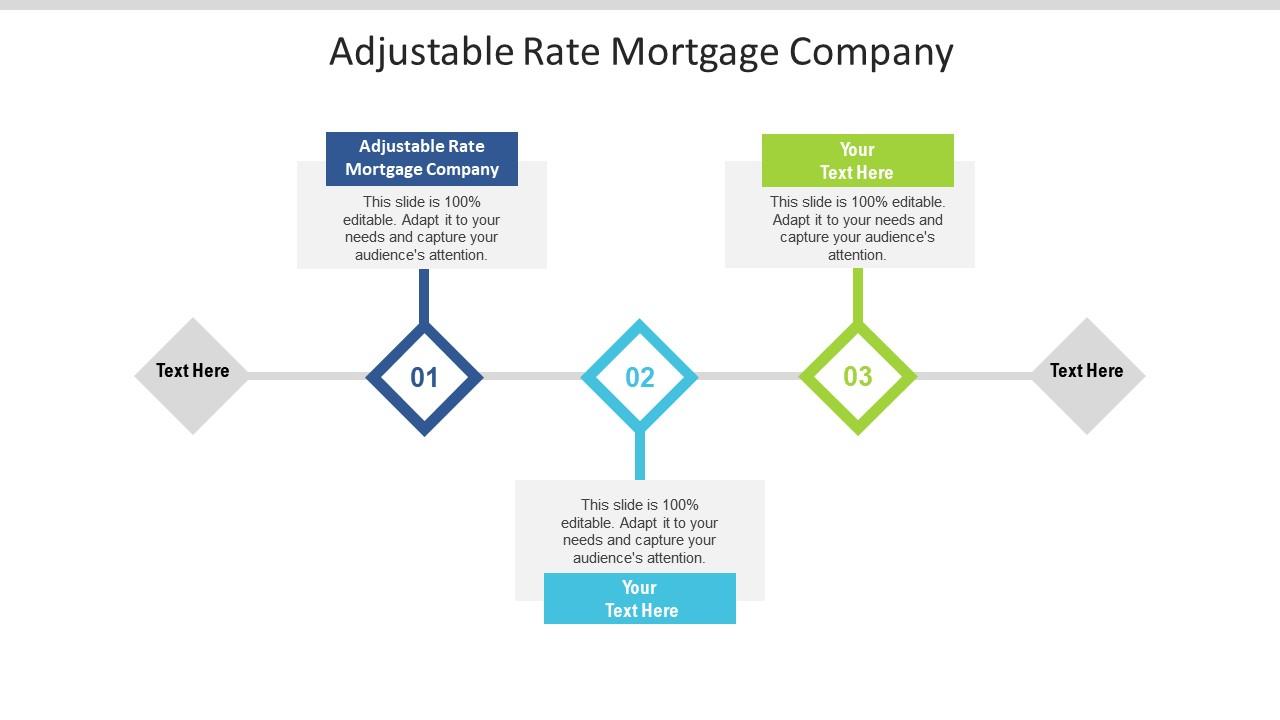 Adjustable Rate Mortgage Company

Adjustable Rate Mortgage Company

This slide is 100% editable. Adapt it to your needs and capture your audience's attention.

Your Text Here

This slide is 100% editable. Adapt it to your needs and capture your audience's attention.

Text Here

01

02

03

Text Here

This slide is 100% editable. Adapt it to your needs and capture your audience's attention.

Your Text Here